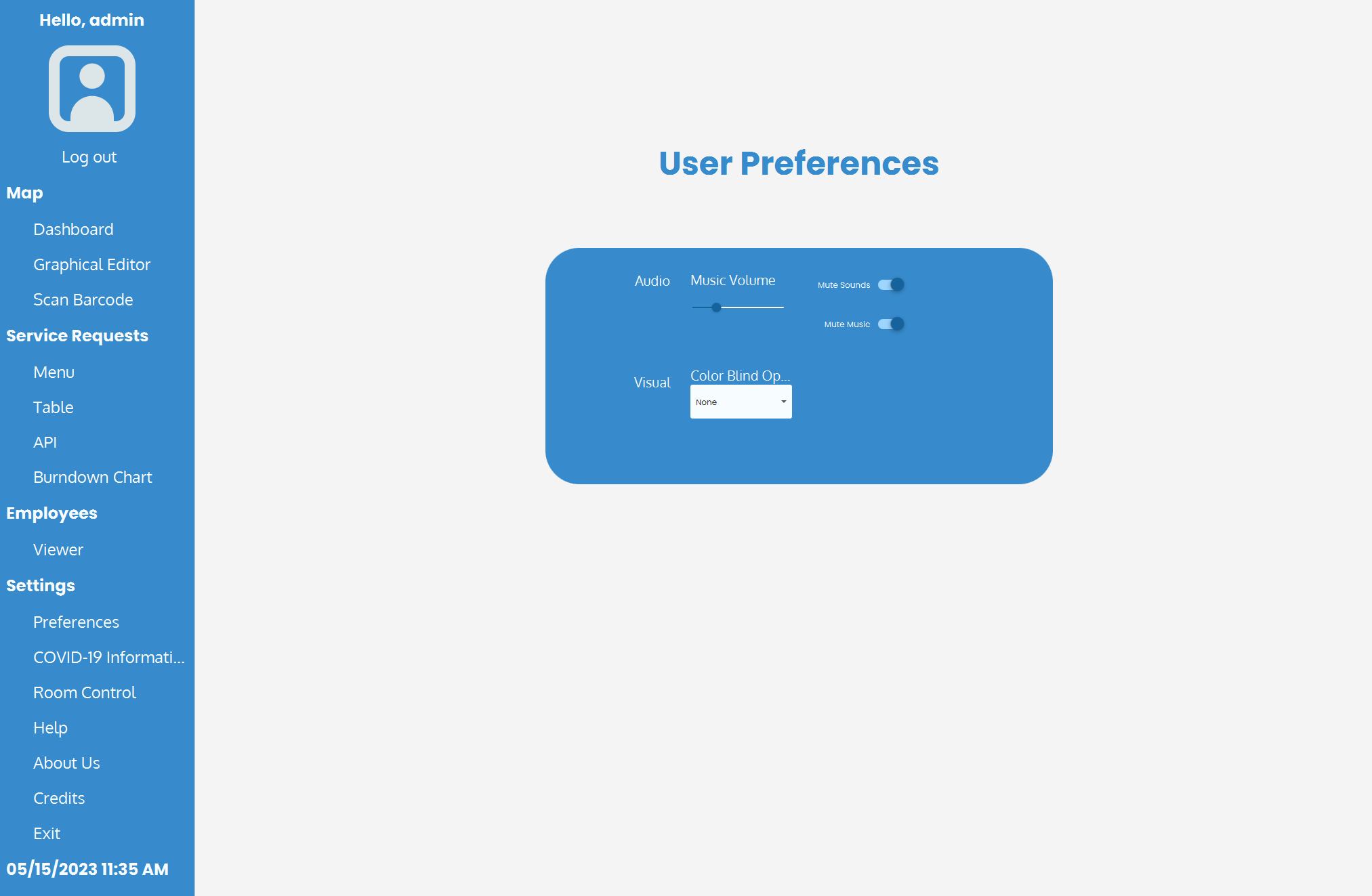 Hello, admin

Log out

Map

Dashboard

Graphical Editor

Scan Barcode

Service Requests

Menu

Table

API

Burndown Chart

Employees

Viewer

Settings

Preferences

COVID-19 Informati...

Room Control

Help

About Us

Credits

Exit

05/15/2023 11:35 AM

User Preferences

Audio

Music Volume

Mute Sounds

Mute Music

Visual

Color Blind Op...

None